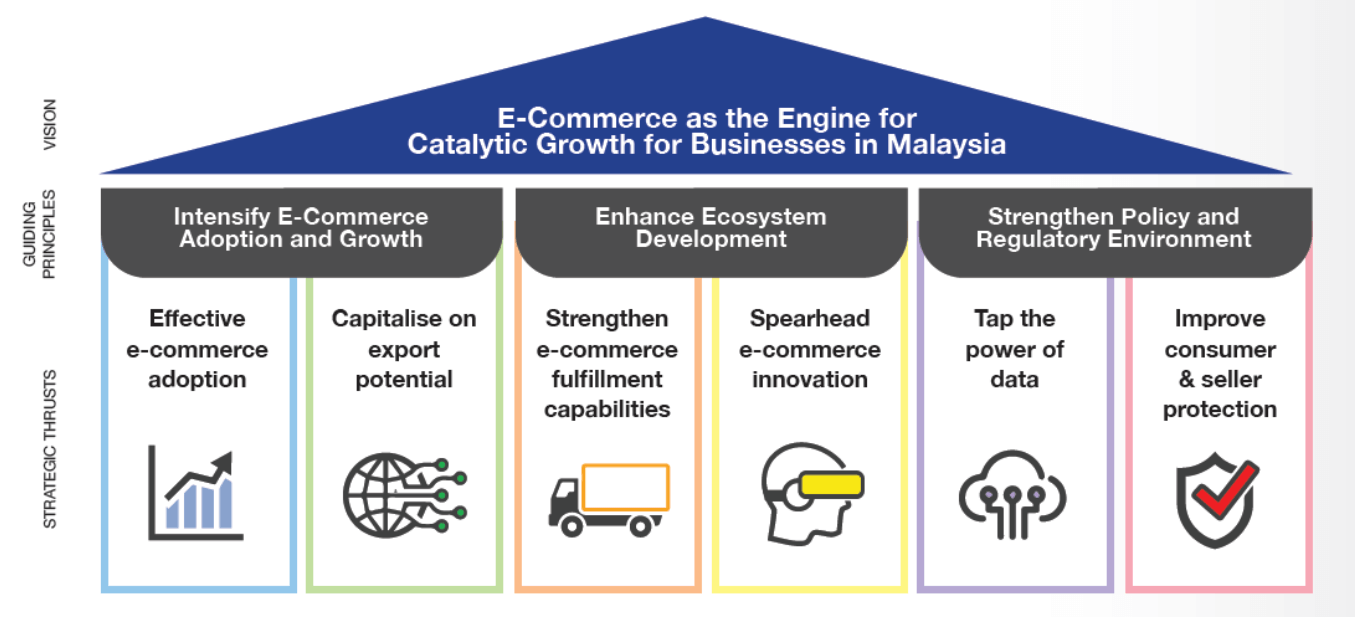 VISION

E-Commerce as the Engine for Catalytic Growth for Businesses in Malaysia

GUIDING PRINCIPLES

Intensify E-Commerce Adoption and Growth

Enhance Ecosystem Development

Strengthen Policy and Regulatory Environment

STRATEGIC THRUSTS

Effective e-commerce adoption

Capitalise on export potential

Strengthen e-commerce fulfillment capabilities

Spearhead e-commerce innovation

Tap the power of data

Improve consumer & seller protection